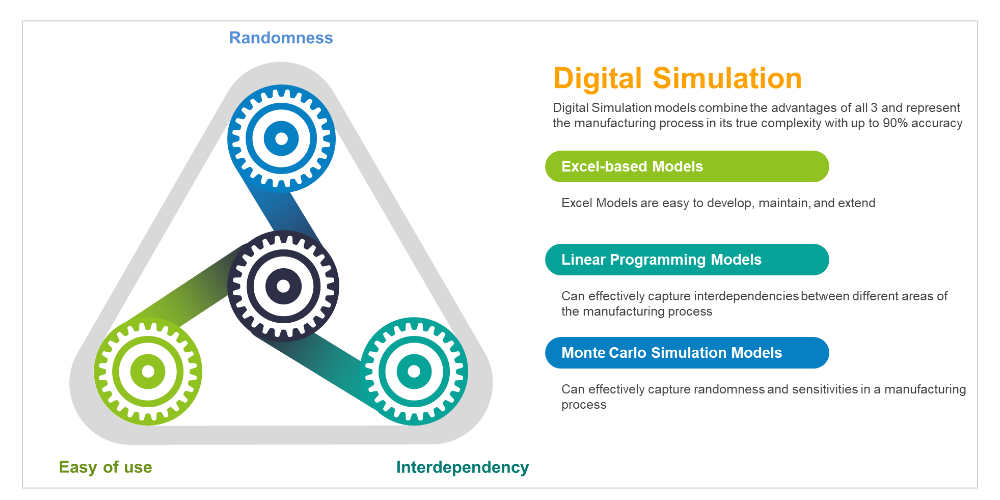 Randomness

Easy of use

Interdependency

Digital Simulation

Digital Simulation models combine the advantages of all 3 and represent the manufacturing process in its true complexity with up to 90% accuracy

Excel-based Models

Excel Models are easy to develop, maintain, and extend

Linear Programming Models

Can effectively capture interdependencies between different areas of the manufacturing process

Monte Carlo Simulation Models

Can effectively capture randomness and sensitivities in a manufacturing process